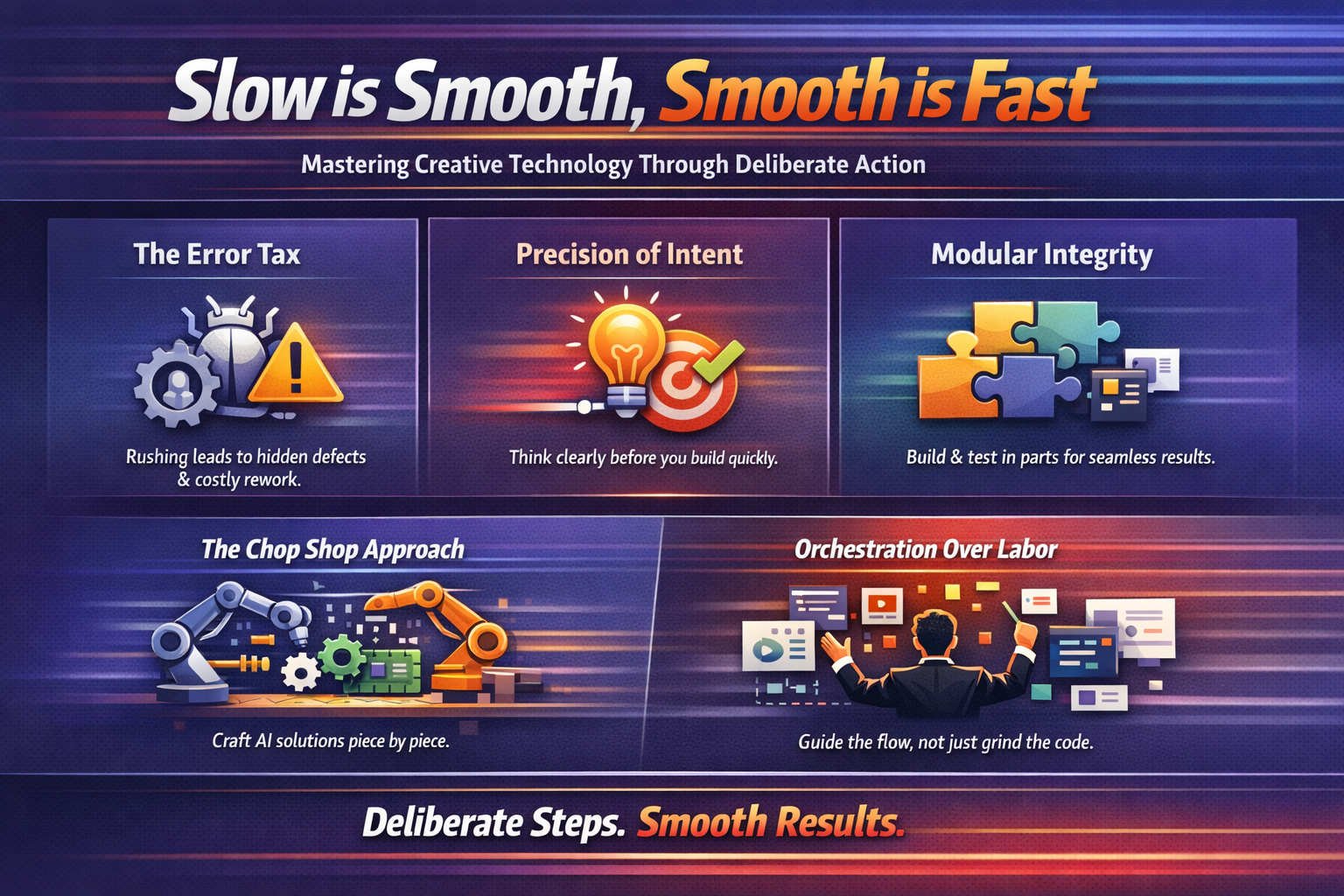 Slow is Smooth, Smooth is Fast

Mastering Creative Technology Through Deliberate Action

The Error Tax

Rushing leads to hidden defects & costly rework.

Precision of Intent

Think clearly before you build quickly.

Modular Integrity

Build & test in parts for seamless results.

The Chop Shop Approach

Craft AI solutions piece by piece.

Orchestration Over Labor

Guide the flow, not just grind the code.

Deliberate Steps. Smooth Results.